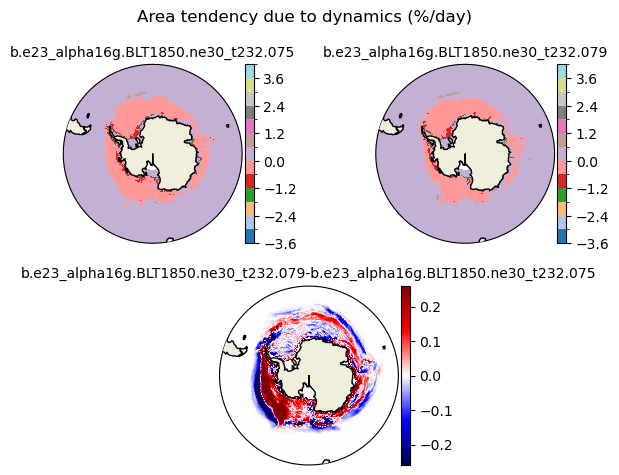 Area tendency due to dynamics (%/day)

b.e23_alpha16g.BLT1850.ne30_t232.075

3.6
2.4
1.2
0.0
−1.2
−2.4
−3.6

b.e23_alpha16g.BLT1850.ne30_t232.079

3.6
2.4
1.2
0.0
−1.2
−2.4
−3.6

b.e23_alpha16g.BLT1850.ne30_t232.079-b.e23_alpha16g.BLT1850.ne30_t232.075

0.2
0.1
0.0
−0.1
−0.2